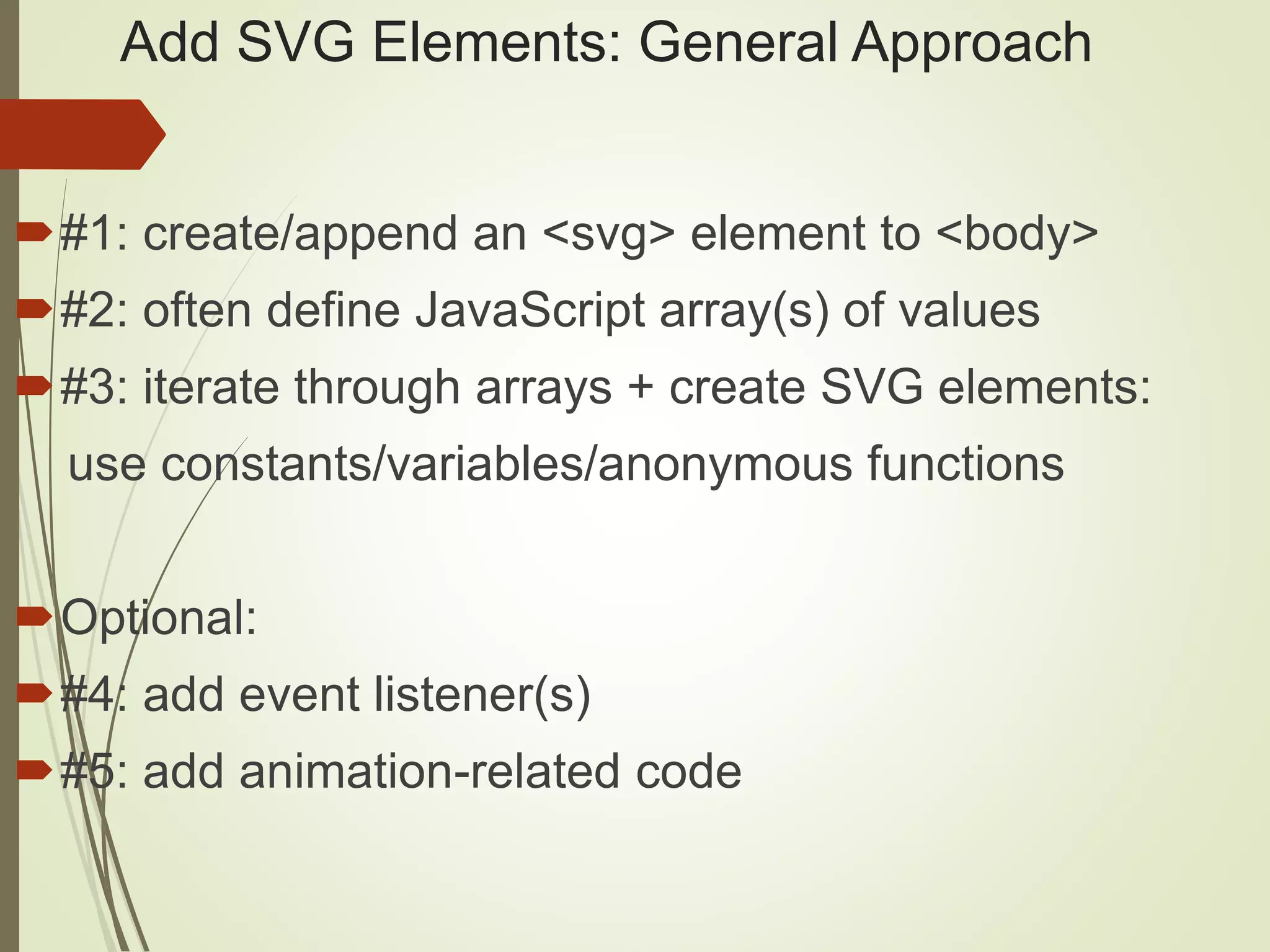 Add SVG Elements: General Approach

#1: create/append an <svg> element to <body>

#2: often define JavaScript array(s) of values

#3: iterate through arrays + create SVG elements: use constants/variables/anonymous functions

Optional:

#4: add event listener(s)

#5: add animation-related code